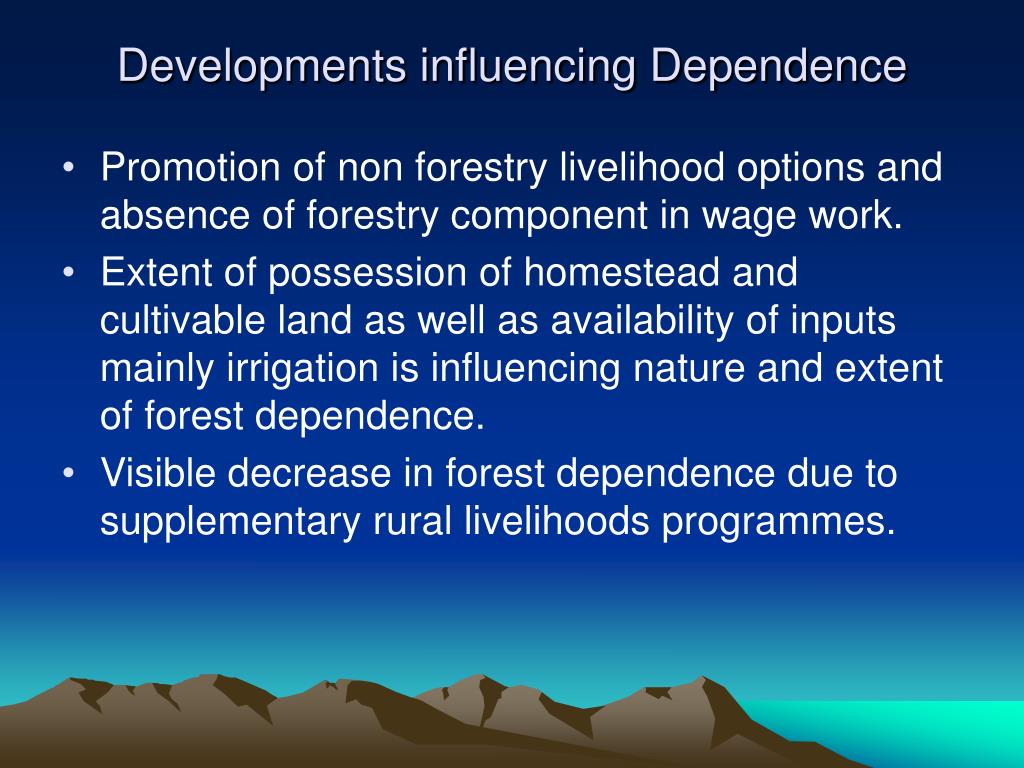 Developments influencing Dependence

• Promotion of non forestry livelihood options and absence of forestry component in wage work.
• Extent of possession of homestead and cultivable land as well as availability of inputs mainly irrigation is influencing nature and extent of forest dependence.
• Visible decrease in forest dependence due to supplementary rural livelihoods programmes.